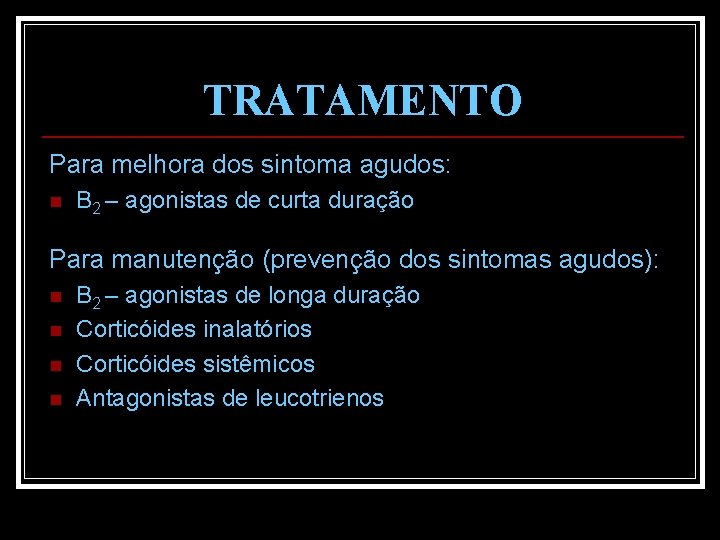 TRATAMENTO

Para melhora dos sintoma agudos:

- $B_2$ – agonistas de curta duração

Para manutenção (prevenção dos sintomas agudos):

- $B_2$ – agonistas de longa duração
- Corticóides inalatórios
- Corticóides sistêmicos
- Antagonistas de leucotrienos